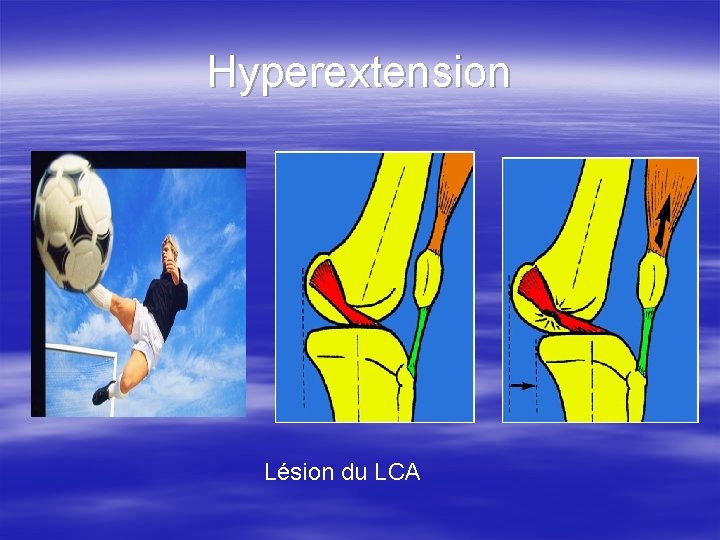 Hyperextension

Lésion du LCA